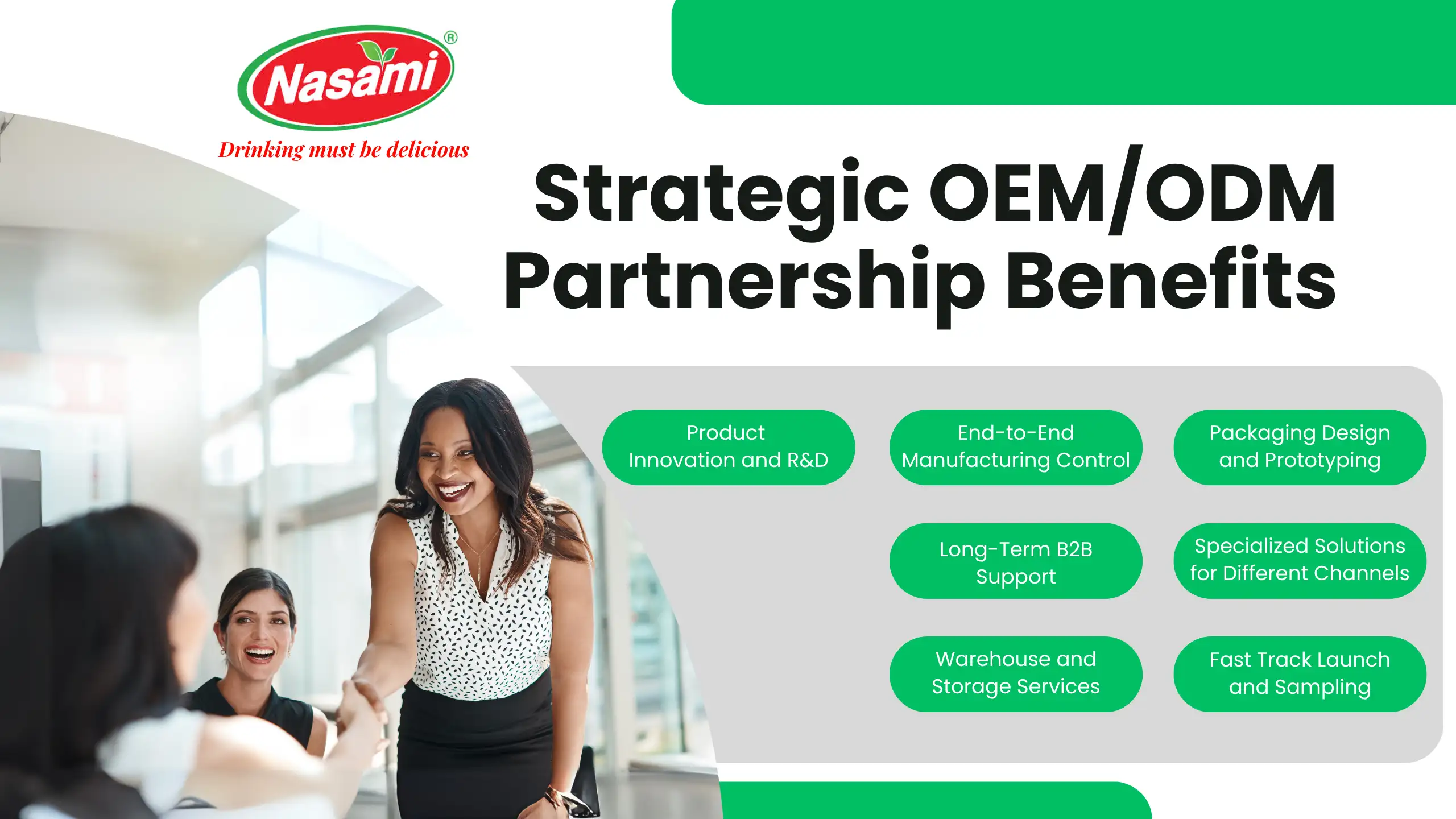 Nasami®
Drinking must be delicious

Strategic OEM/ODM Partnership Benefits

Product Innovation and R&D

End-to-End Manufacturing Control

Packaging Design and Prototyping

Long-Term B2B Support

Specialized Solutions for Different Channels

Warehouse and Storage Services

Fast Track Launch and Sampling